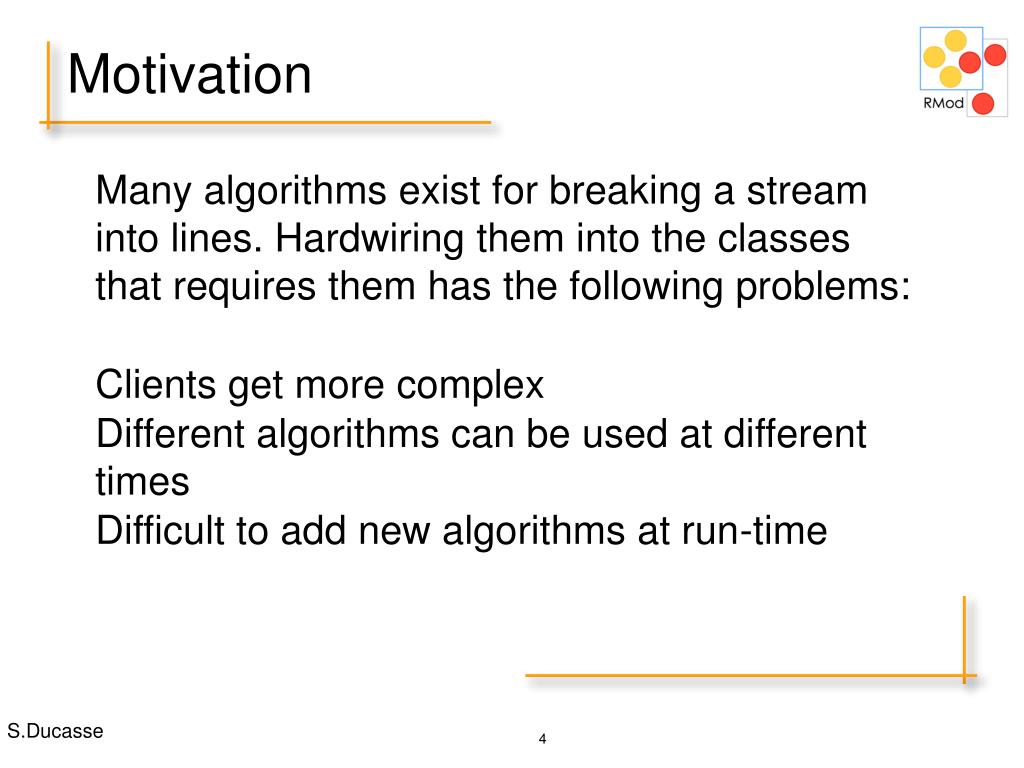 Motivation

RMod

Many algorithms exist for breaking a stream into lines. Hardwiring them into the classes that requires them has the following problems:

Clients get more complex
Different algorithms can be used at different times
Difficult to add new algorithms at run-time

S.Ducasse

4